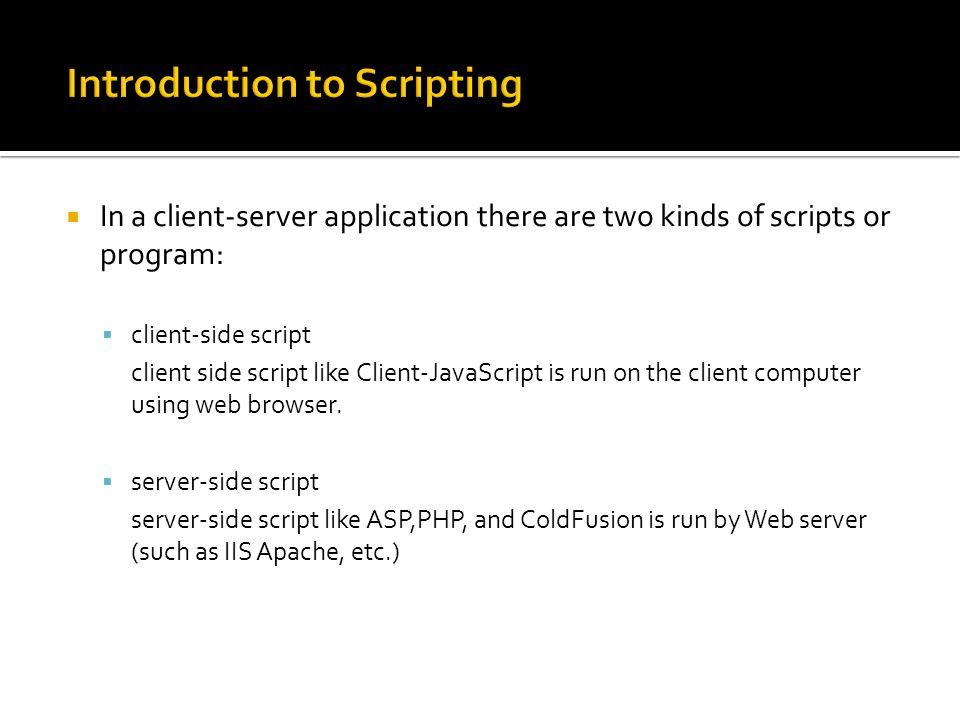 Introduction to Scripting

In a client-server application there are two kinds of scripts or program:

client-side script
client side script like Client-JavaScript is run on the client computer using web browser.

server-side script
server-side script like ASP,PHP, and ColdFusion is run by Web server (such as IIS Apache, etc.)